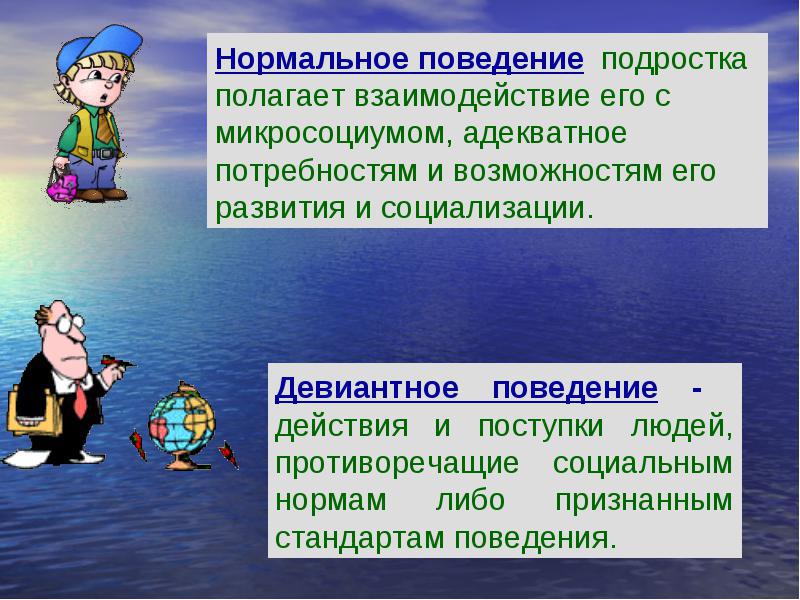 Нормальное поведение подростка полагает взаимодействие его с микросоциумом, адекватное потребностям и возможностям его развития и социализации.

Девиантное поведение - действия и поступки людей, противоречащие социальным нормам либо признанным стандартам поведения.